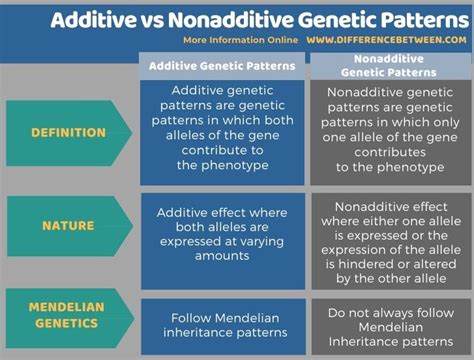 Additive vs Nonadditive Genetic Patterns

More Information Online WWW.DIFFERENCEBETWEEN.COM

| | Additive Genetic Patterns | Nonadditive Genetic Patterns |
|---|---|---|
| DEFINITION | Additive genetic patterns are genetic patterns in which both alleles of the gene contribute to the phenotype | Nonadditive genetic patterns are genetic patterns in which only one allele of the gene contributes to the phenotype |
| NATURE | Additive effect where both alleles are expressed at varying amounts | Nonadditive effect where either one allele is expressed or the expression of the allele is hindered or altered by the other allele |
| MENDELIAN GENETICS | Follow Mendelian inheritance patterns | Do not always follow Mendelian Inheritance patterns |